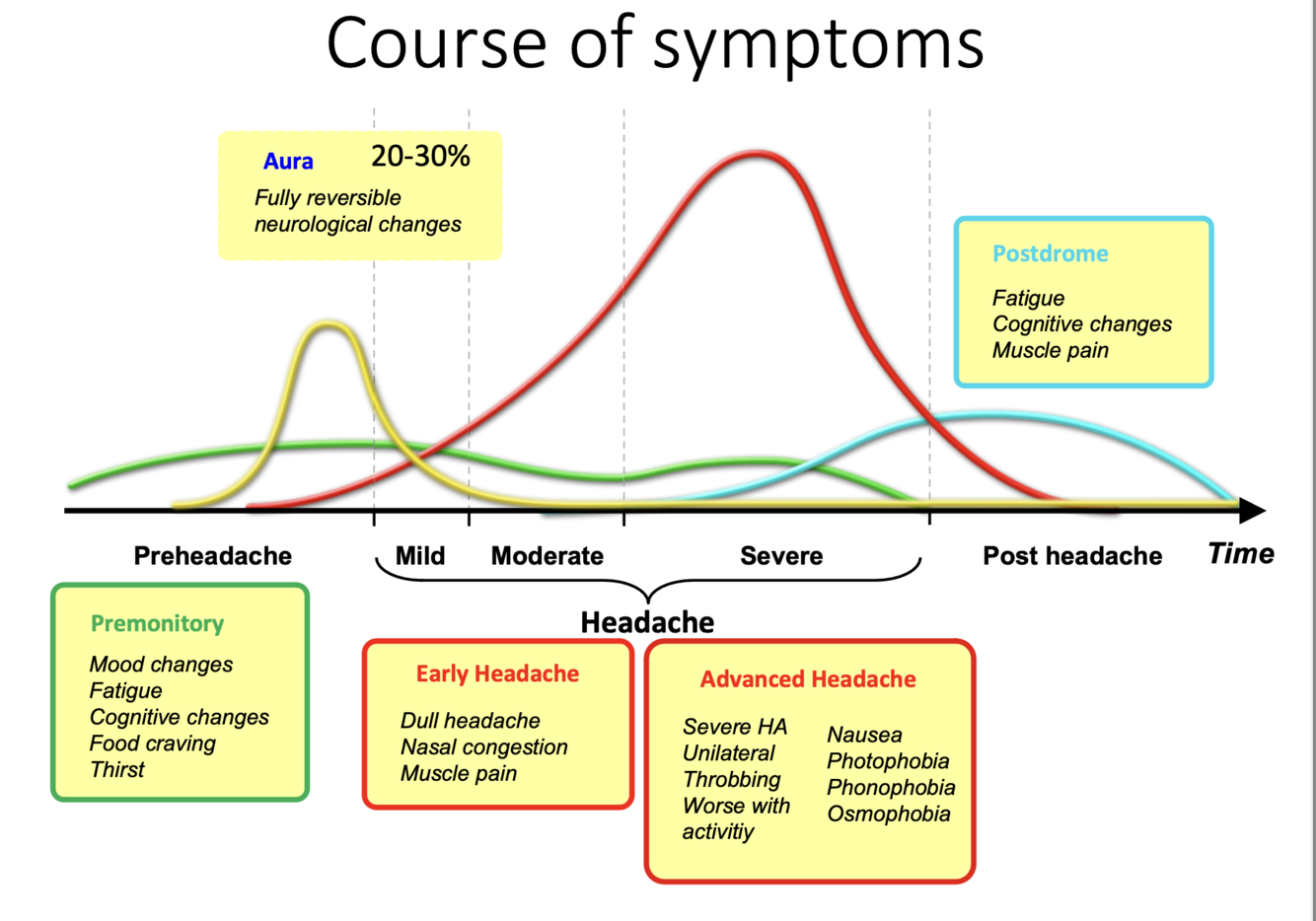 Course of symptoms

Aura 20-30%
Fully reversible neurological changes

Postdrome
Fatigue
Cognitive changes
Muscle pain

Preheadache
Mild
Moderate
Severe
Post headache
Time

Headache

Premonitory
Mood changes
Fatigue
Cognitive changes
Food craving
Thirst

Early Headache
Dull headache
Nasal congestion
Muscle pain

Advanced Headache
Severe HA
Unilateral
Throbbing
Worse with activitiy

Nausea
Photophobia
Phonophobia
Osmophobia